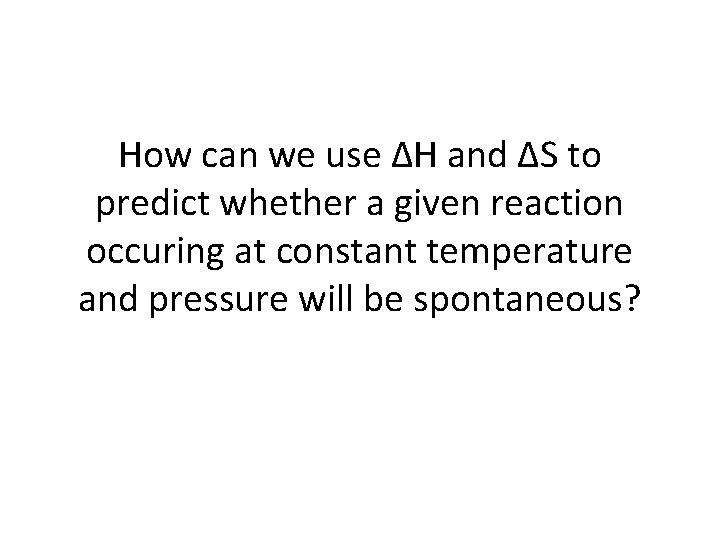 How can we use $\Delta H$ and $\Delta S$ to predict whether a given reaction occuring at constant temperature and pressure will be spontaneous?